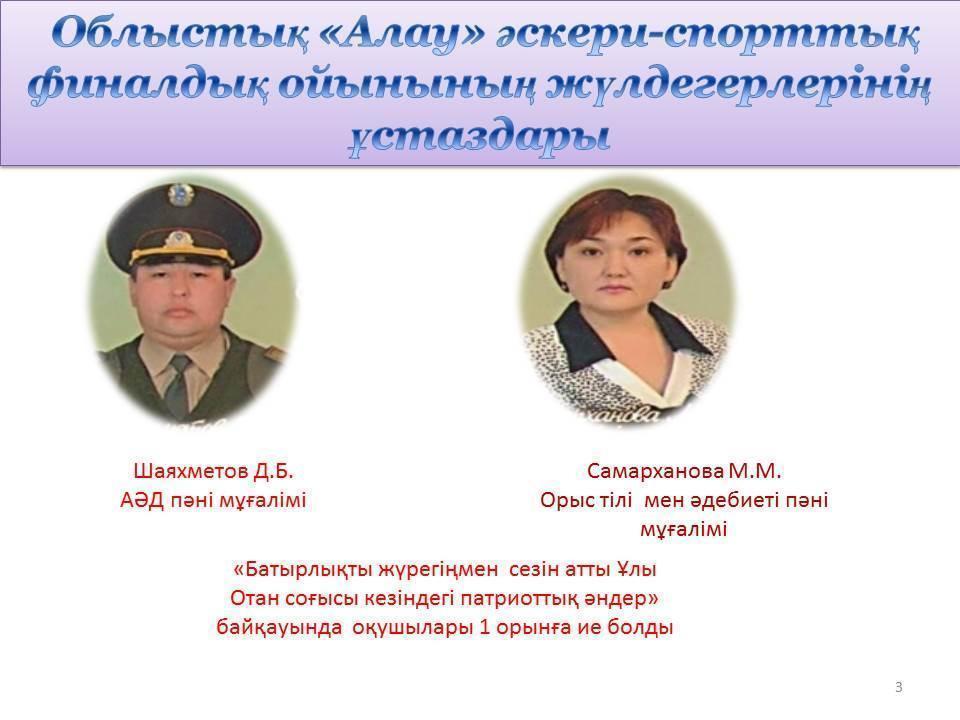 Облыстық «Алау» әскери-спорттық финалдық ойынының жүлдегерлерінің ұстаздары

Шаяхметов Д.Б.
АӘД пәні мұғалімі

Самарханова М.М.
Орыс тілі мен әдебиеті пәні мұғалімі

«Батырлықты жүрегіңмен сезін атты Ұлы Отан соғысы кезіндегі патриоттық әндер» байқауында оқушылары 1 орынға ие болды

3